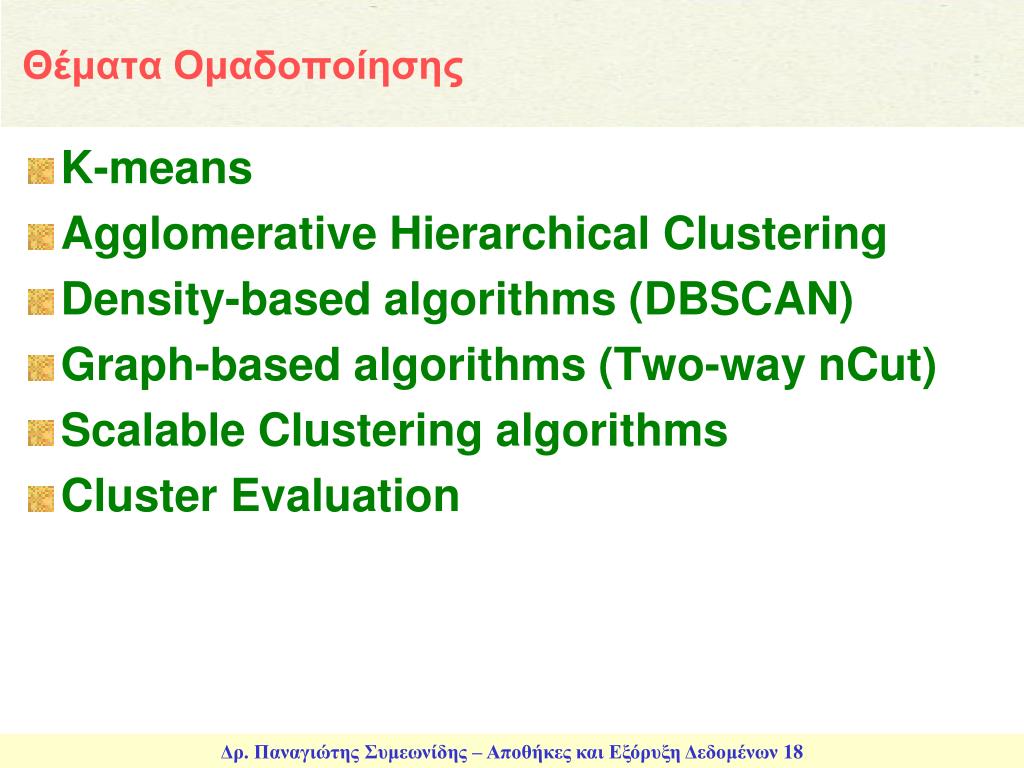 Θέματα Ομαδοποίησης

K-means
Agglomerative Hierarchical Clustering
Density-based algorithms (DBSCAN)
Graph-based algorithms (Two-way nCut)
Scalable Clustering algorithms
Cluster Evaluation

Δρ. Παναγιώτης Συμεωνίδης – Αποθήκες και Εξόρυξη Δεδομένων 18